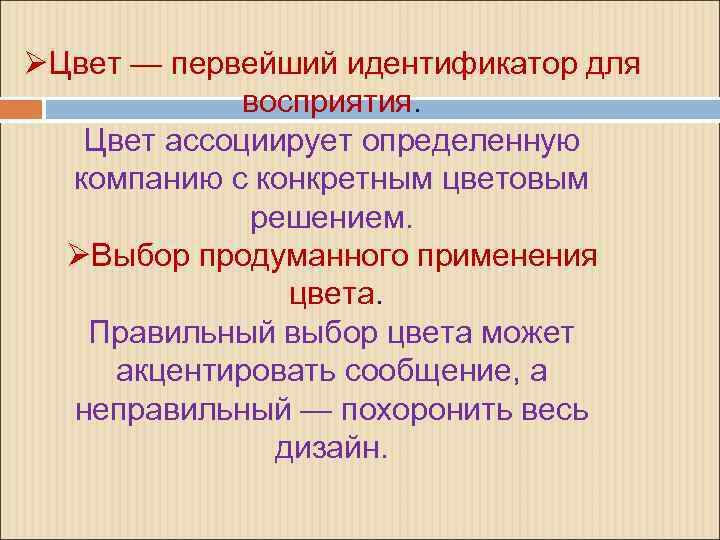 ➢Цвет — первейший идентификатор для восприятия.

Цвет ассоциирует определенную компанию с конкретным цветовым решением.

➢Выбор продуманного применения цвета.

Правильный выбор цвета может акцентировать сообщение, а неправильный — похоронить весь дизайн.